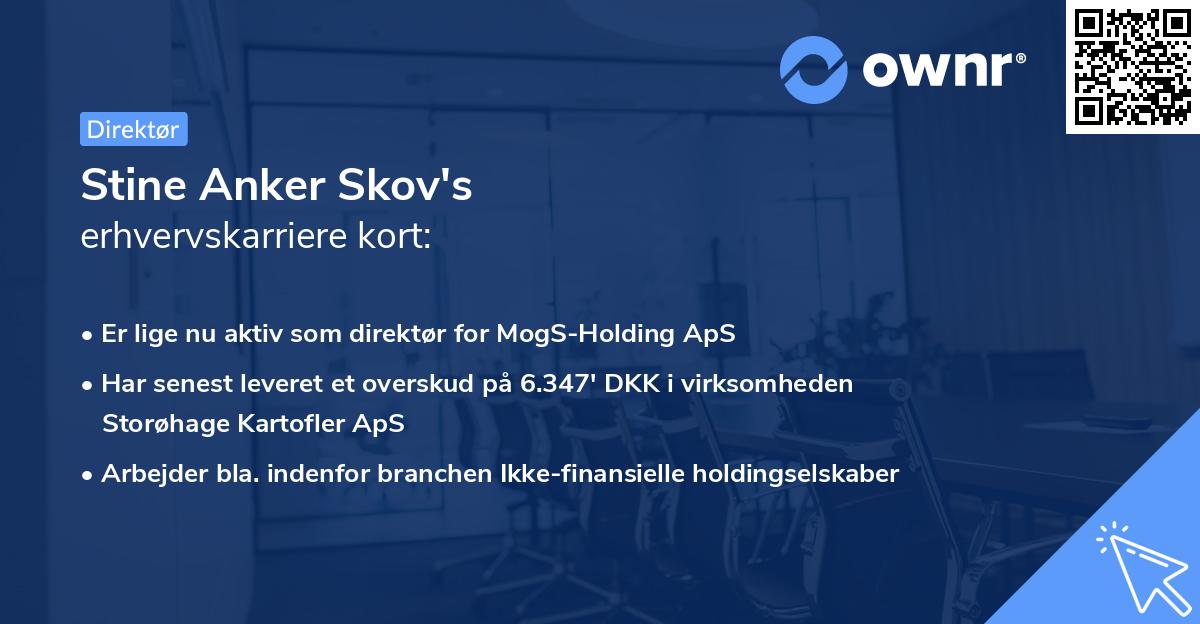 ownr®

Direktør

Stine Anker Skov's
erhvervskarriere kort:

• Er lige nu aktiv som direktør for MogS-Holding ApS
• Har senest leveret et overskud på 6.347' DKK i virksomheden Storøhage Kartofler ApS
• Arbejder bla. indenfor branchen Ikke-finansielle holdingselskaber